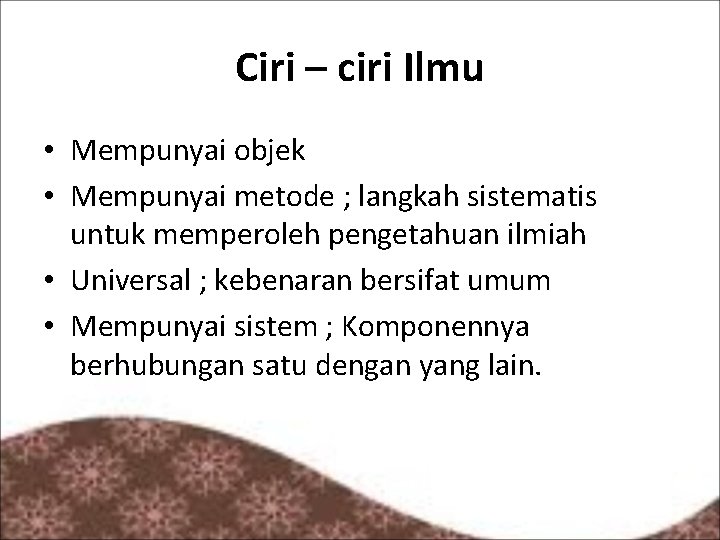 Ciri – ciri Ilmu

• Mempunyai objek
• Mempunyai metode ; langkah sistematis untuk memperoleh pengetahuan ilmiah
• Universal ; kebenaran bersifat umum
• Mempunyai sistem ; Komponennya berhubungan satu dengan yang lain.